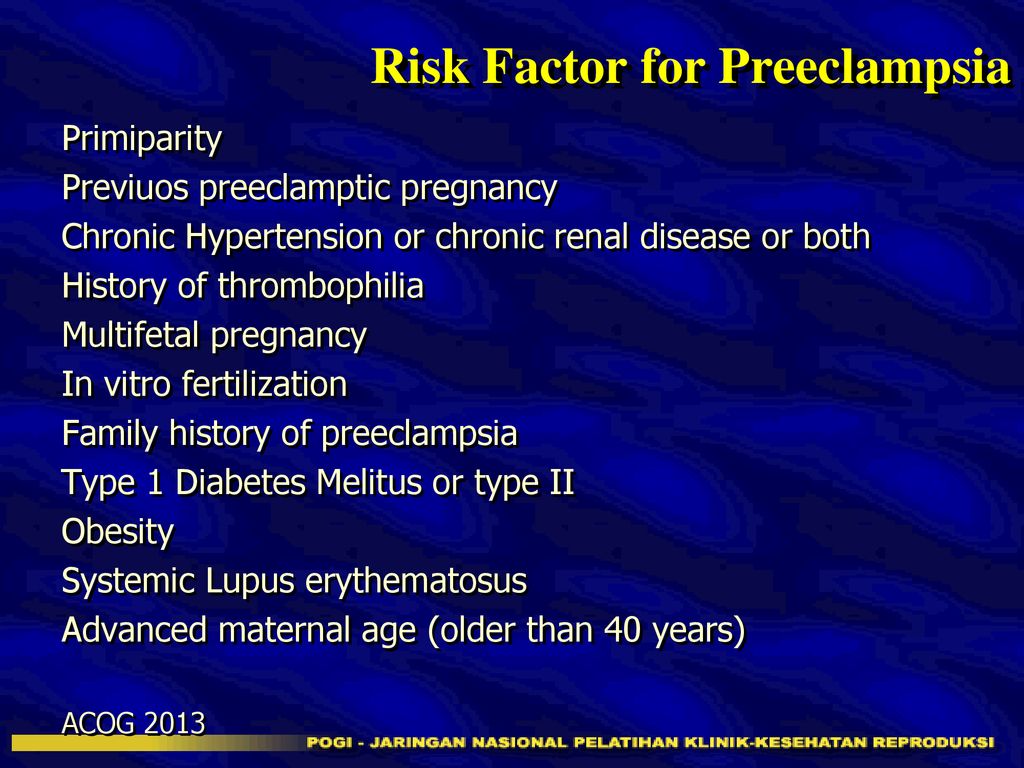 Risk Factor for Preeclampsia

Primiparity
Previuos preeclamptic pregnancy
Chronic Hypertension or chronic renal disease or both
History of thrombophilia
Multifetal pregnancy
In vitro fertilization
Family history of preeclampsia
Type 1 Diabetes Melitus or type II
Obesity
Systemic Lupus erythematosus
Advanced maternal age (older than 40 years)

ACOG 2013

POGI - JARINGAN NASIONAL PELATIHAN KLINIK-KESEHATAN REPRODUKSI